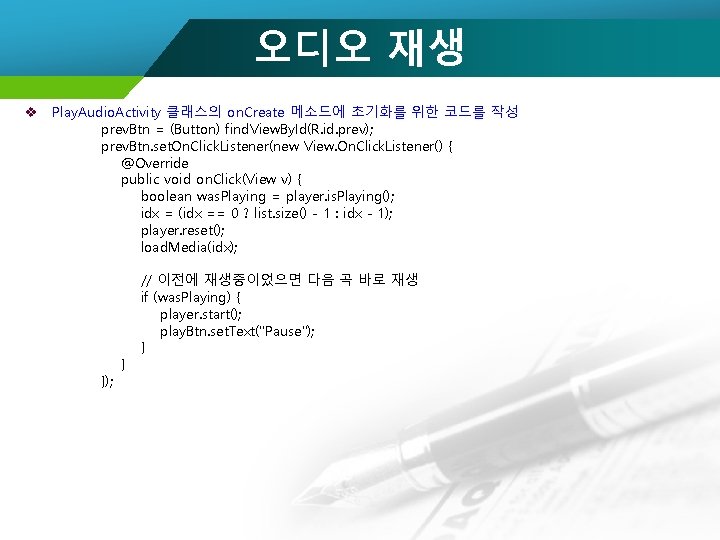 오디오 재생

❖ PlayAudioActivity 클래스의 onCreate 메소드에 초기화를 위한 코드를 작성

prevBtn = (Button) findViewById(R.id.prev);
prevBtn.setOnClickListener(new View.OnClickListener() {
@Override
public void onClick(View v) {
boolean wasPlaying = player.isPlaying();
idx = (idx == 0 ? list.size() - 1 : idx - 1);
player.reset();
loadMedia(idx);

// 이전에 재생중이었으면 다음 곡 바로 재생
if (wasPlaying) {
player.start();
playBtn.setText("Pause");
}
}
});